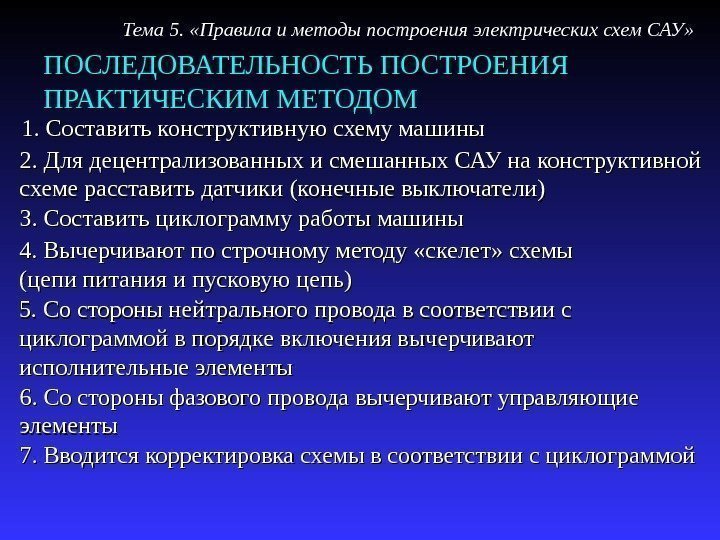 Тема 5. «Правила и методы построения электрических схем САУ»

ПОСЛЕДОВАТЕЛЬНОСТЬ ПОСТРОЕНИЯ ПРАКТИЧЕСКИМ МЕТОДОМ

1. Составить конструктивную схему машины

2. Для децентрализованных и смешанных САУ на конструктивной схеме расставить датчики (конечные выключатели)

3. Составить циклограмму работы машины

4. Вычерчивают по строчному методу «скелет» схемы (цепи питания и пусковую цепь)

5. Со стороны нейтрального провода в соответствии с циклограммой в порядке включения вычерчивают исполнительные элементы

6. Со стороны фазового провода вычерчивают управляющие элементы

7. Вводится корректировка схемы в соответствии с циклограммой